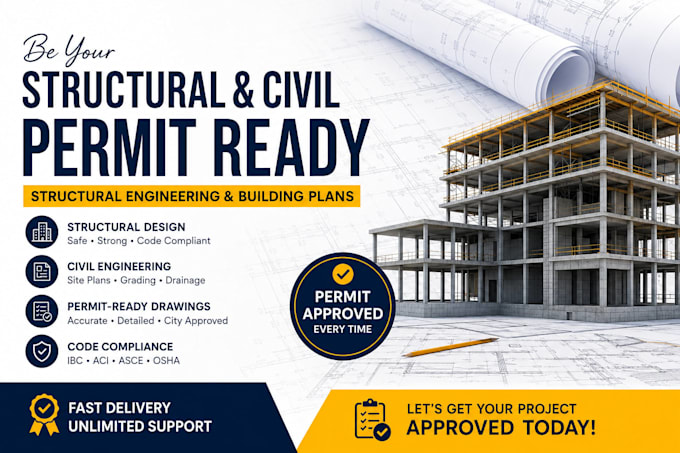 Be Your
STRUCTURAL & CIVIL
PERMIT READY

STRUCTURAL ENGINEERING & BUILDING PLANS

STRUCTURAL DESIGN
Safe • Strong • Code Compliant

CIVIL ENGINEERING
Site Plans • Grading • Drainage

PERMIT-READY DRAWINGS
Accurate • Detailed • City Approved

CODE COMPLIANCE
IBC • ACI • ASCE • OSHA

PERMIT APPROVED EVERY TIME

FAST DELIVERY
UNLIMITED SUPPORT

LET'S GET YOUR PROJECT
APPROVED TODAY!